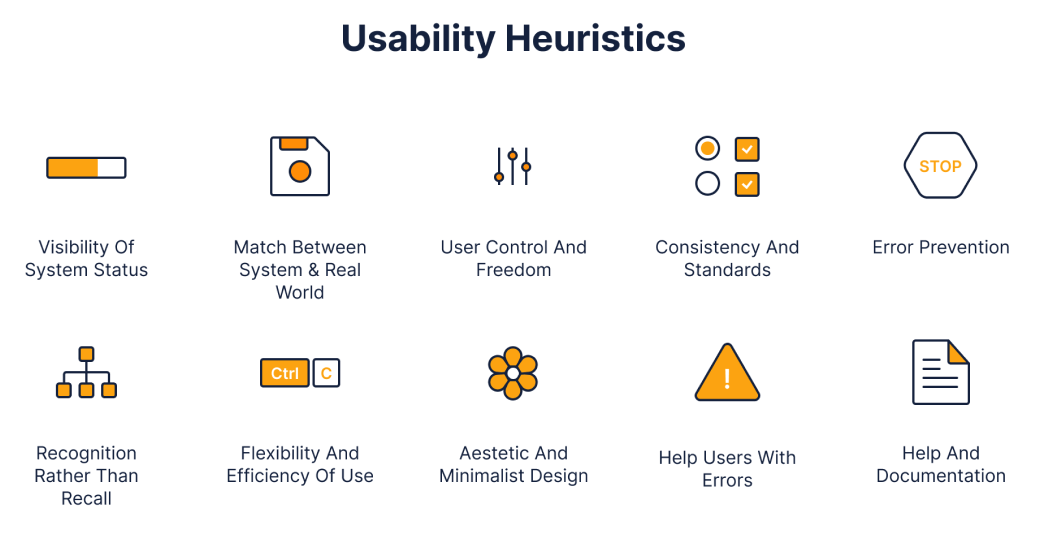 Usability Heuristics

Visibility Of System Status

Match Between System & Real World

User Control And Freedom

Consistency And Standards

STOP

Error Prevention

Recognition Rather Than Recall

Ctrl C

Flexibility And Efficiency Of Use

Aestetic And Minimalist Design

!

Help Users With Errors

Help And Documentation